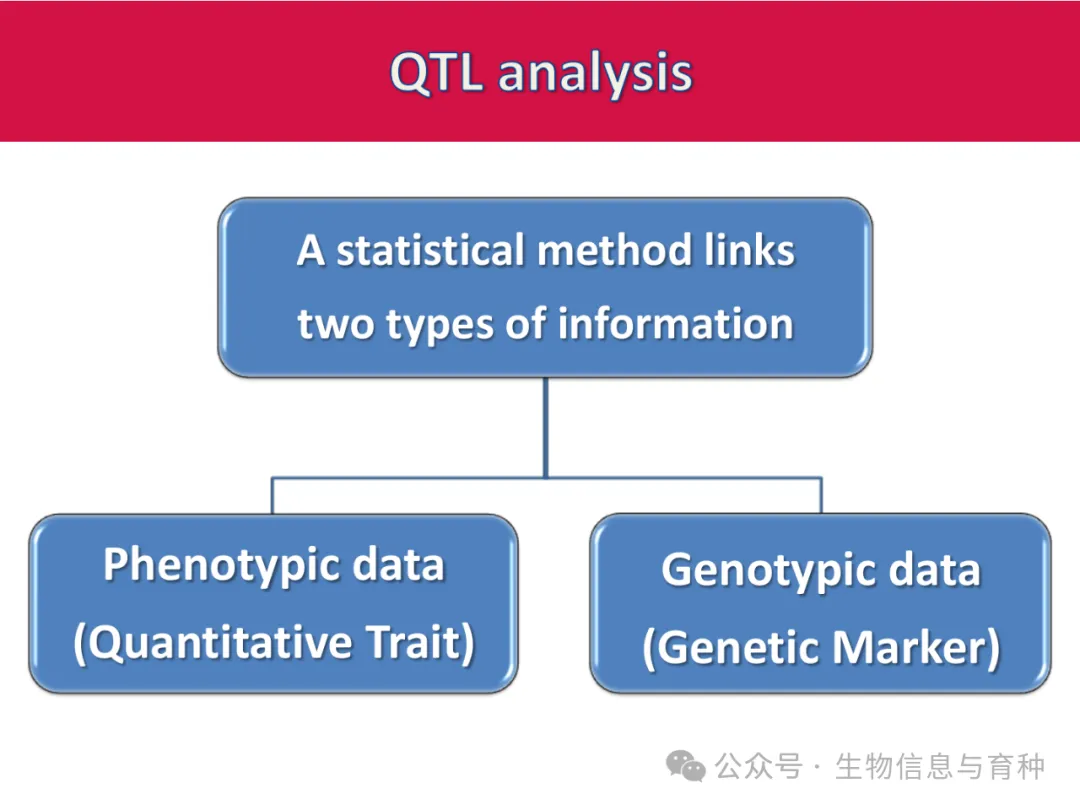 QTL analysis

A statistical method links two types of information

Phenotypic data (Quantitative Trait)

Genotypic data (Genetic Marker)

公众号 · 生物信息与育种